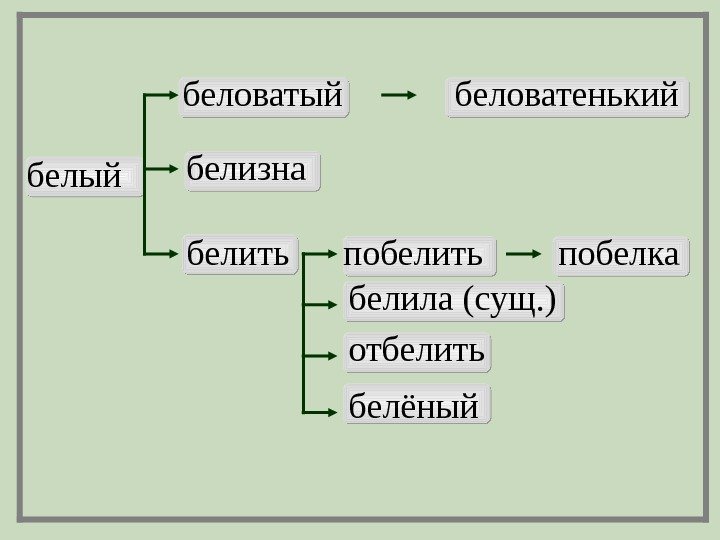 белый

беловатый

беловатенький

белизна

белить

побелить

побелка

белила (сущ.)

отбелить

белёный